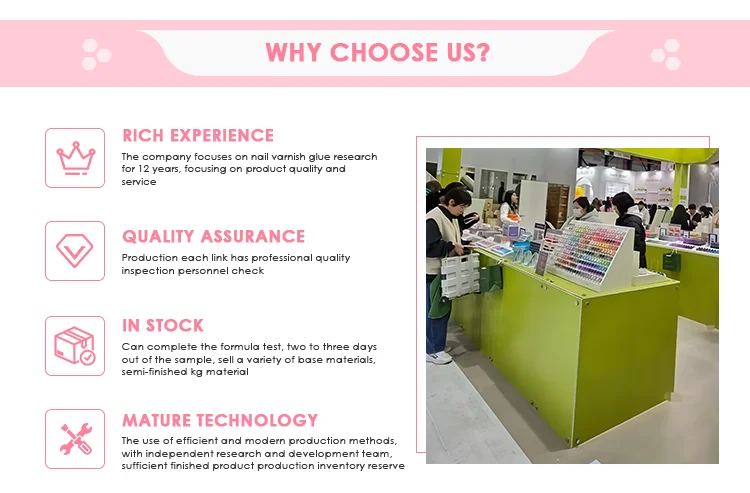 WHY CHOOSE US?

RICH EXPERIENCE
The company focuses on nail varnish glue research for 12 years, focusing on product quality and service

QUALITY ASSURANCE
Production each link has professional quality inspection personnel check

IN STOCK
Can complete the formula test, two to three days out of the sample, sell a variety of base materials, semi-finished kg material

MATURE TECHNOLOGY
The use of efficient and modern production methods, with independent research and development team, sufficient finished product production inventory reserve